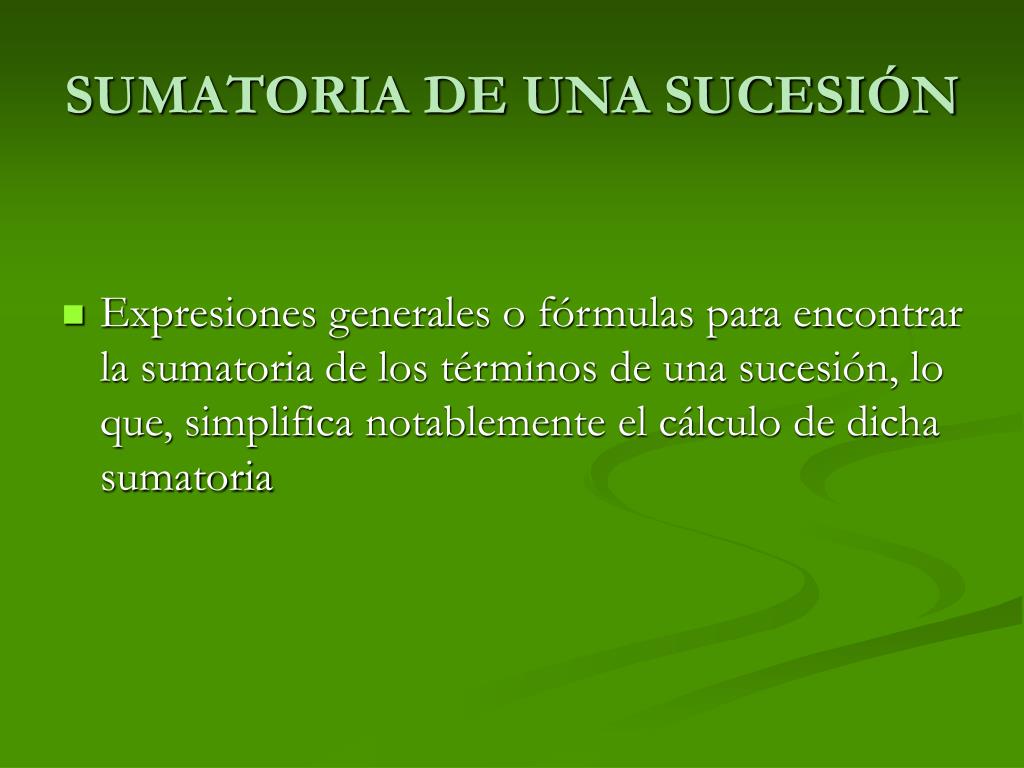 SUMATORIA DE UNA SUCESIÓN

Expresiones generales o fórmulas para encontrar la sumatoria de los términos de una sucesión, lo que, simplifica notablemente el cálculo de dicha sumatoria